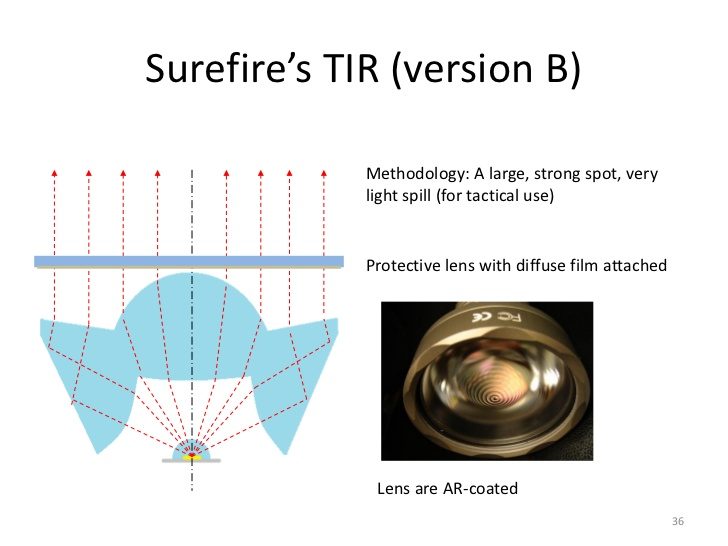 Surefire's TIR (version B)

Methodology: A large, strong spot, very light spill (for tactical use)

Protective lens with diffuse film attached

FC CE

Lens are AR-coated

36